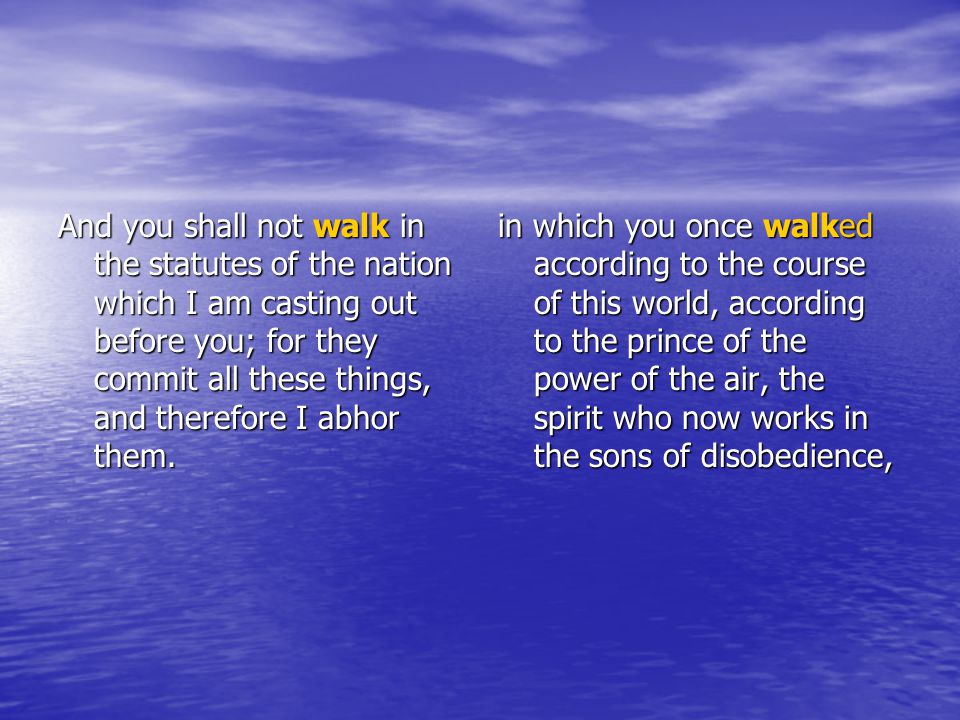 And you shall not walk in the statutes of the nation which I am casting out before you; for they commit all these things, and therefore I abhor them.

in which you once walked according to the course of this world, according to the prince of the power of the air, the spirit who now works in the sons of disobedience,